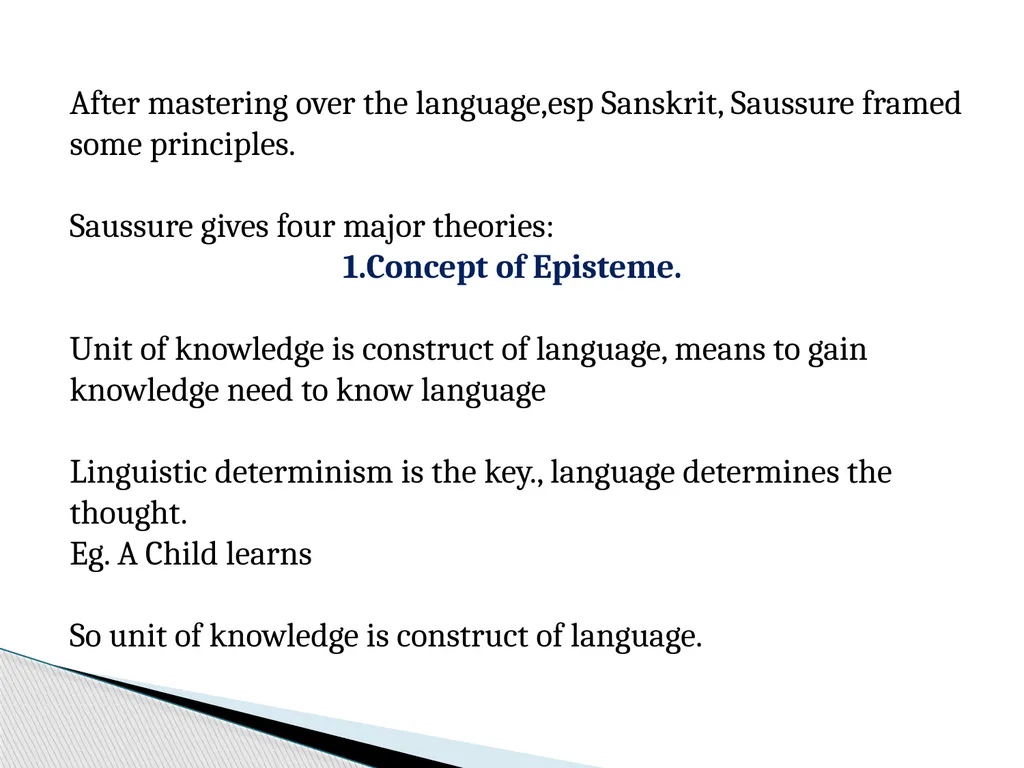 After mastering over the language,esp Sanskrit, Saussure framed some principles.

Saussure gives four major theories:

1.Concept of Episteme.

Unit of knowledge is construct of language, means to gain knowledge need to know language

Linguistic determinism is the key., language determines the thought.
Eg. A Child learns

So unit of knowledge is construct of language.